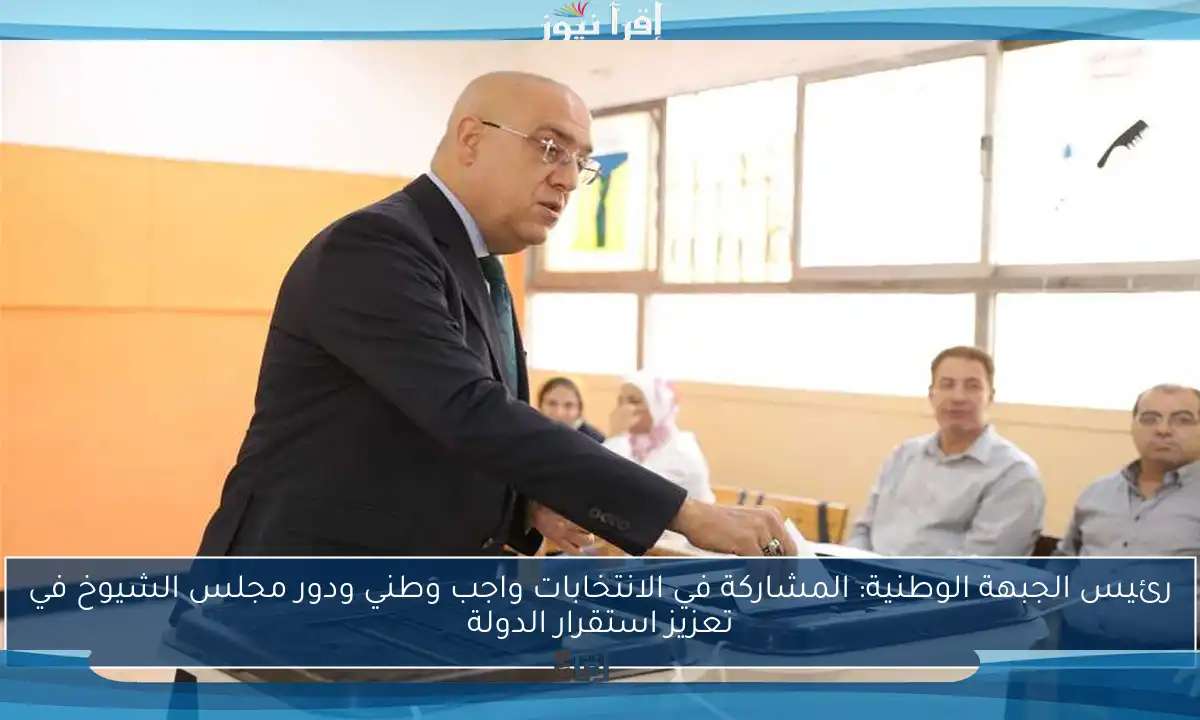 إقرأ نيوز

رئيس الجبهة الوطنية: المشاركة في الانتخابات واجب وطني ودور مجلس الشيوخ في تعزيز استقرار الدولة